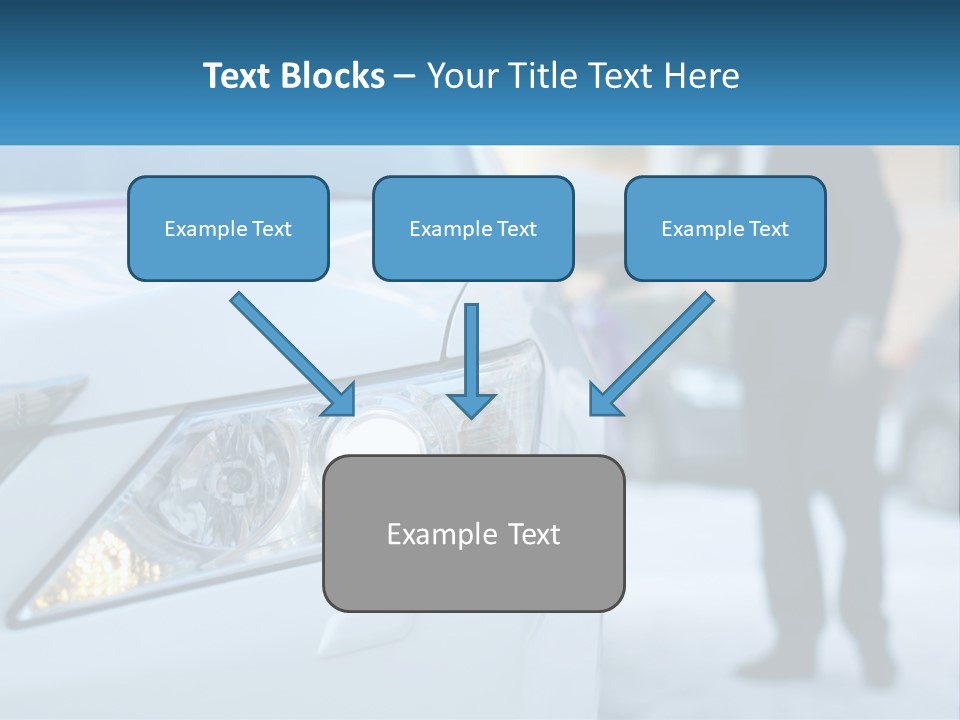 Text Blocks – Your Title Text Here

Example Text

Example Text

Example Text

Example Text